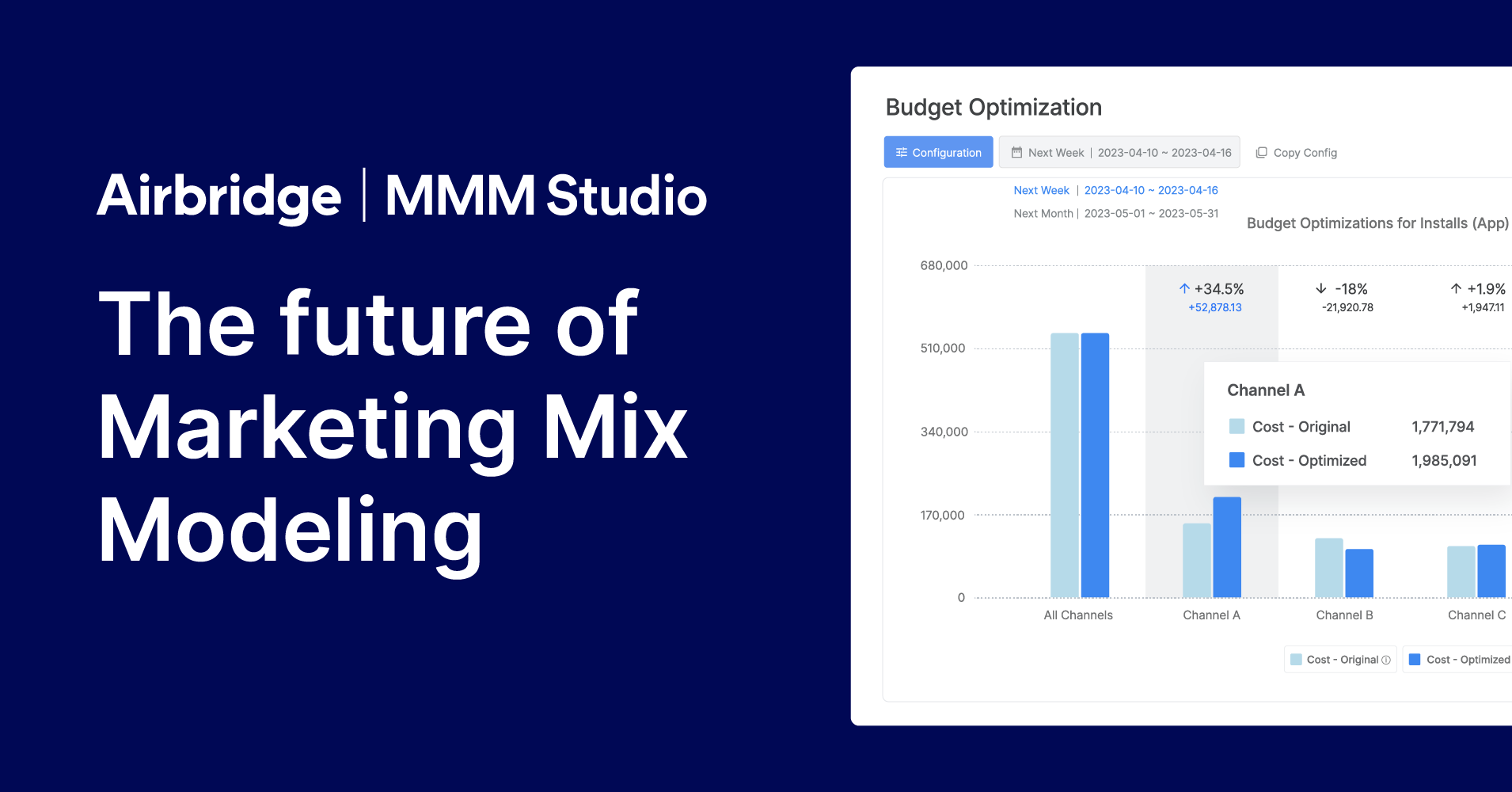 Airbridge | MMM Studio

The future of Marketing Mix Modeling

Budget Optimization

Configuration

Next Week | 2023-04-10 ~ 2023-04-16

Copy Config

Next Week | 2023-04-10 ~ 2023-04-16

Next Month | 2023-05-01 ~ 2023-05-31

Budget Optimizations for Installs (App)

680,000

510,000

340,000

170,000

0

+34.5%
+52,878.13

-18%
-21,920.78

+1.9%
+1,947.11

Channel A

Cost - Original 1,771,794

Cost - Optimized 1,985,091

All Channels

Channel A

Channel B

Channel C

Cost - Original

Cost - Optimized